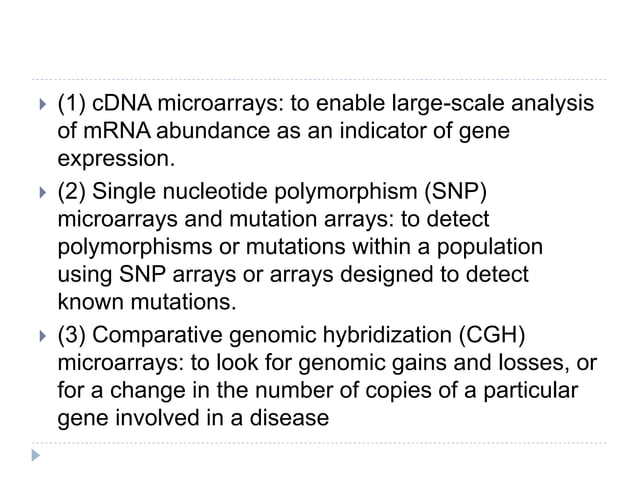 (1) cDNA microarrays: to enable large-scale analysis of mRNA abundance as an indicator of gene expression.

(2) Single nucleotide polymorphism (SNP) microarrays and mutation arrays: to detect polymorphisms or mutations within a population using SNP arrays or arrays designed to detect known mutations.

(3) Comparative genomic hybridization (CGH) microarrays: to look for genomic gains and losses, or for a change in the number of copies of a particular gene involved in a disease